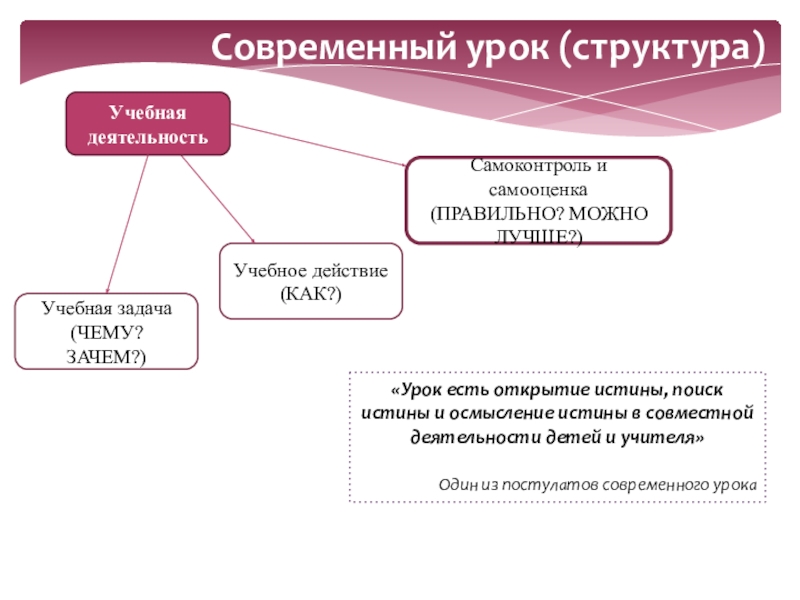 Современный урок (структура)

Учебная деятельность

Самоконтроль и самооценка (ПРАВИЛЬНО? МОЖНО ЛУЧШЕ?)

Учебное действие (КАК?)

Учебная задача (ЧЕМУ? ЗАЧЕМ?)

«Урок есть открытие истины, поиск истины и осмысление истины в совместной деятельности детей и учителя»

Один из постулатов современного урока